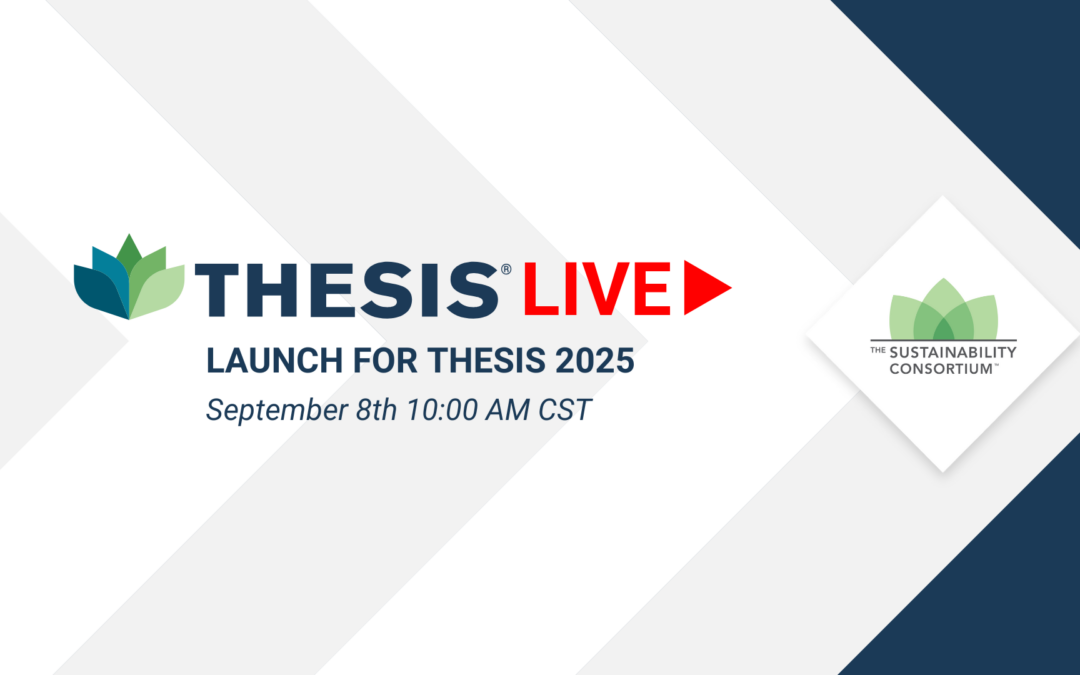 THESIS® LIVE

LAUNCH FOR THESIS 2025

September 8th 10:00 AM CST

THE SUSTAINABILITY CONSORTIUM™